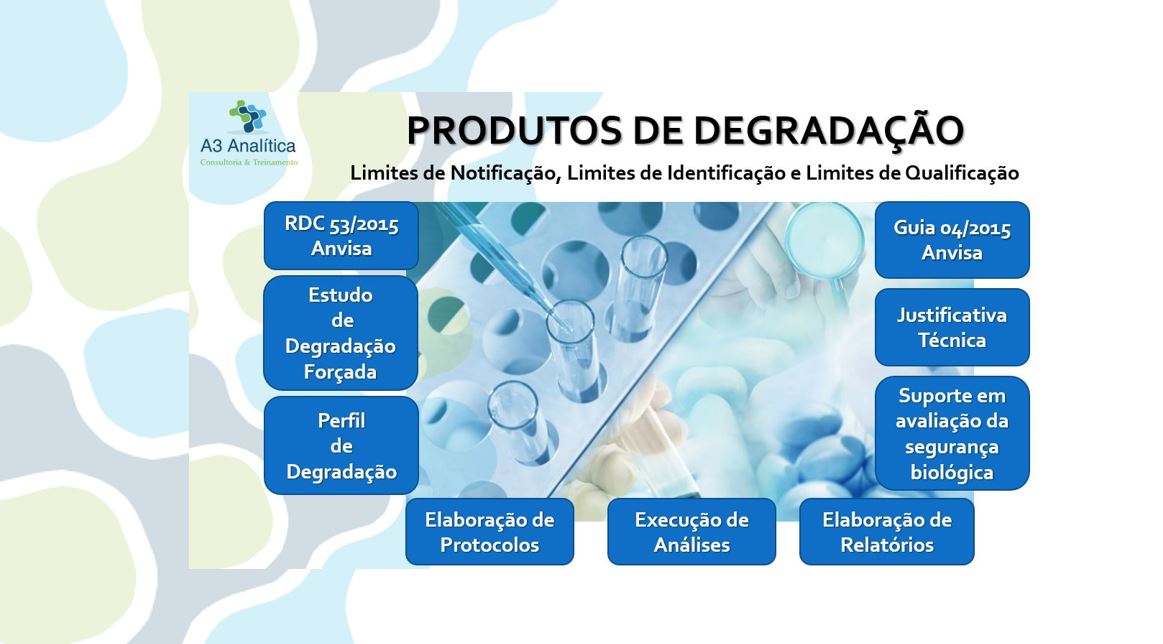 A3 Analítica
Consultoria & Treinamento

PRODUTOS DE DEGRADAÇÃO

Limites de Notificação, Limites de Identificação e Limites de Qualificação

RDC 53/2015 Anvisa

Estudo de Degradação Forçada

Perfil de Degradação

Guia 04/2015 Anvisa

Justificativa Técnica

Suporte em avaliação da segurança biológica

Elaboração de Protocolos

Execução de Análises

Elaboração de Relatórios